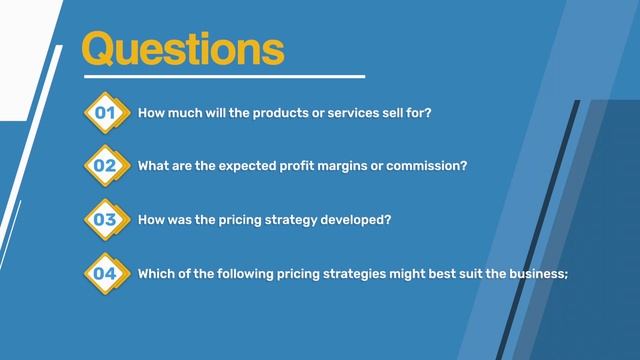 Questions

01 How much will the products or services sell for?

02 What are the expected profit margins or commission?

03 How was the pricing strategy developed?

04 Which of the following pricing strategies might best suit the business;